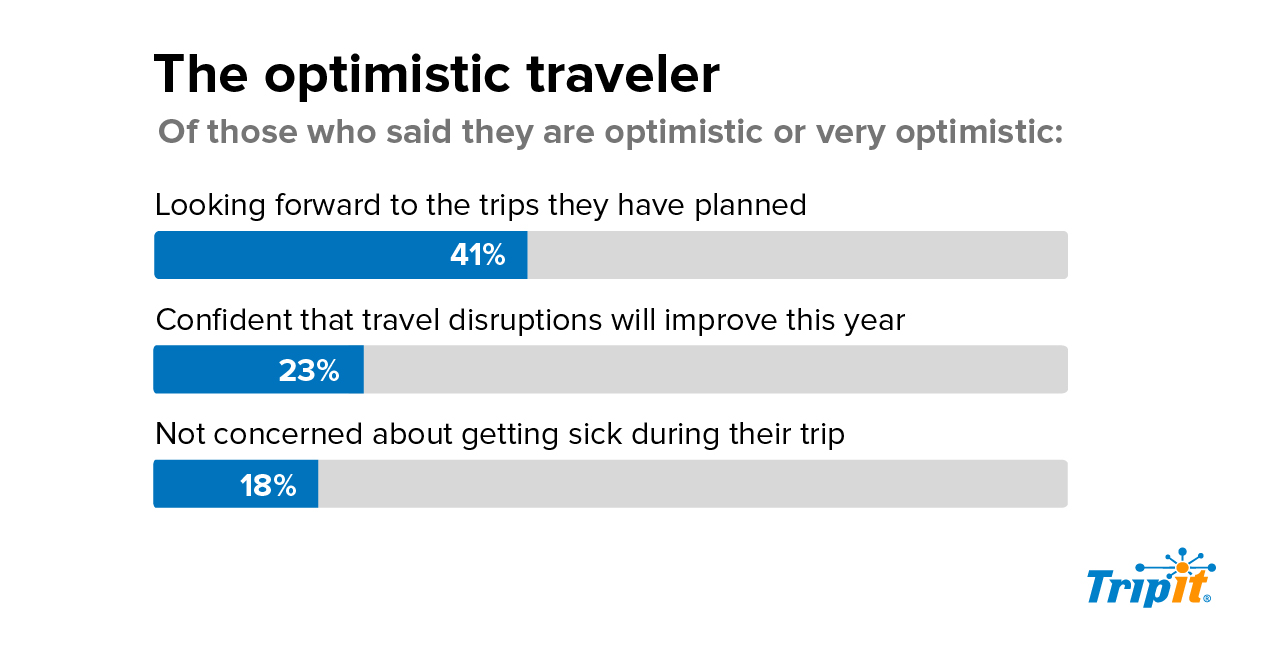 The optimistic traveler

Of those who said they are optimistic or very optimistic:

Looking forward to the trips they have planned

41%

Confident that travel disruptions will improve this year

23%

Not concerned about getting sick during their trip

18%

TripIt®